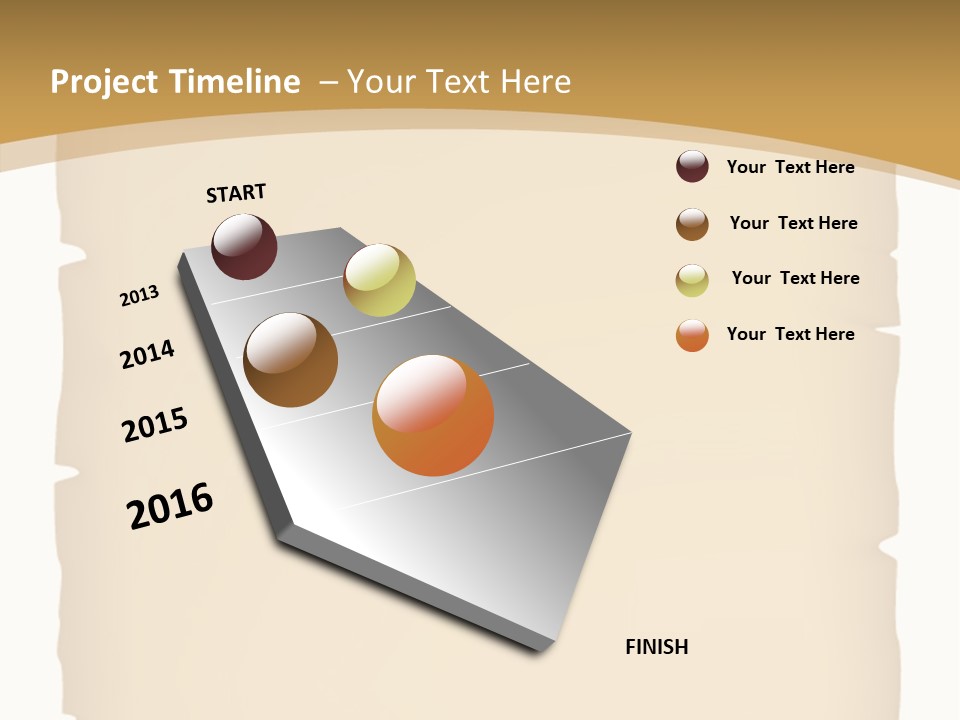 Project Timeline – Your Text Here

START

2013

2014

2015

2016

FINISH

Your Text Here

Your Text Here

Your Text Here

Your Text Here